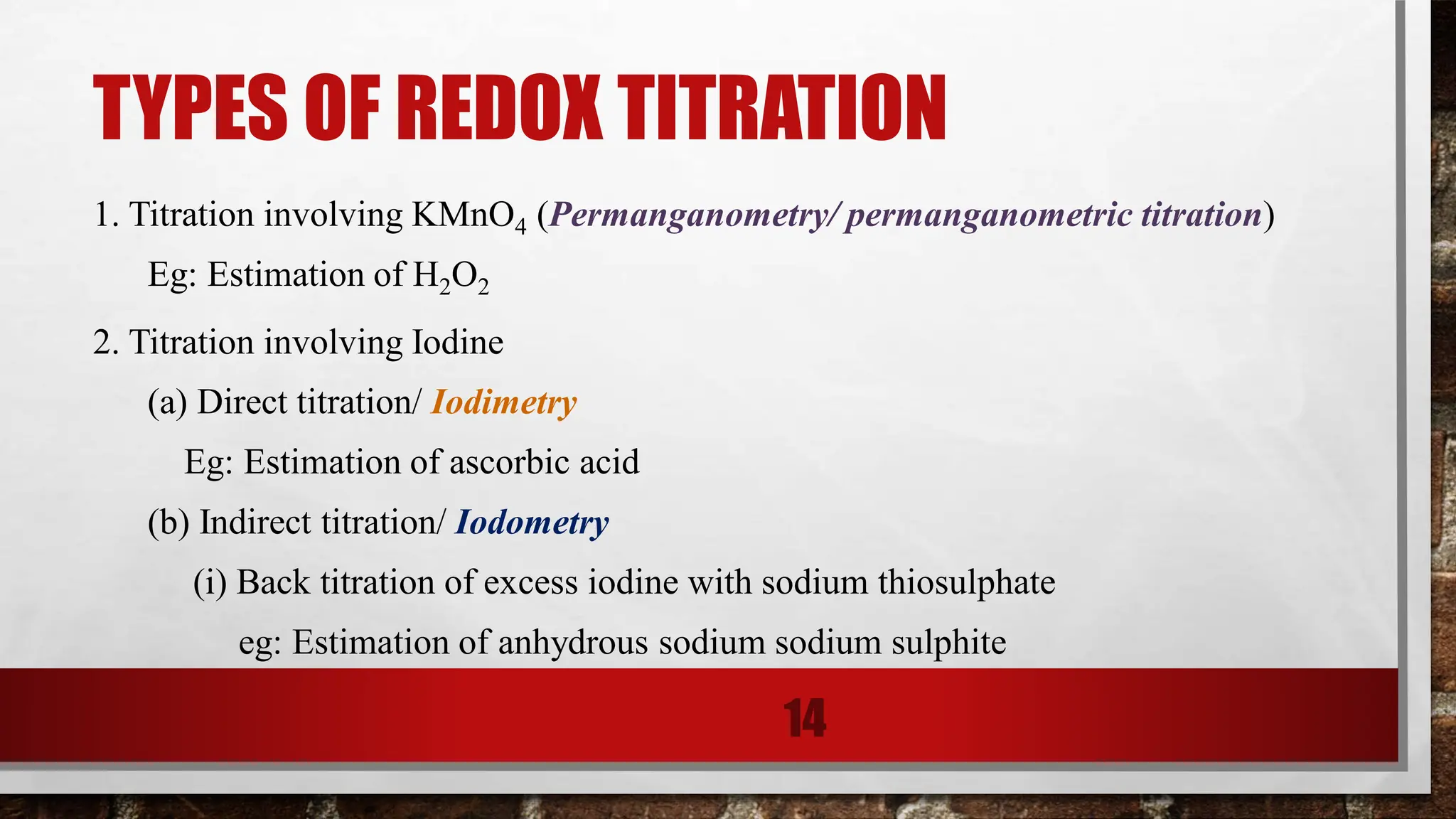 TYPES OF REDOX TITRATION

1. Titration involving $KMnO_4$ (Permanganometry/ permanganometric titration)

Eg: Estimation of $H_2O_2$

2. Titration involving Iodine

(a) Direct titration/ Iodimetry

Eg: Estimation of ascorbic acid

(b) Indirect titration/ Iodometry

(i) Back titration of excess iodine with sodium thiosulphate

eg: Estimation of anhydrous sodium sodium sulphite

14